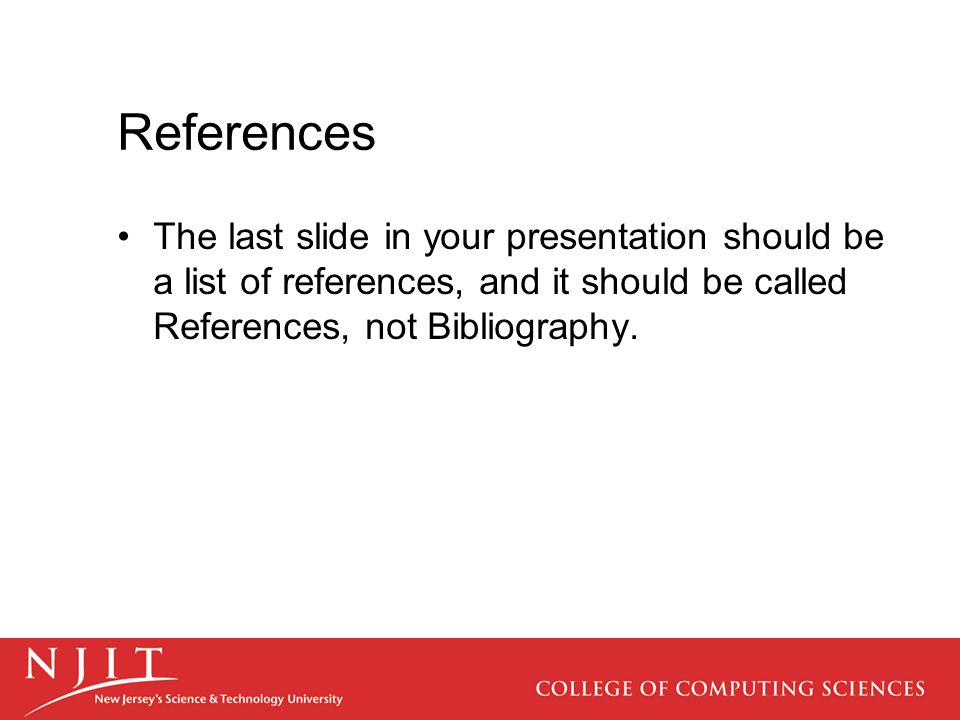 References

• The last slide in your presentation should be a list of references, and it should be called References, not Bibliography.

NJIT
New Jersey's Science & Technology University

COLLEGE OF COMPUTING SCIENCES